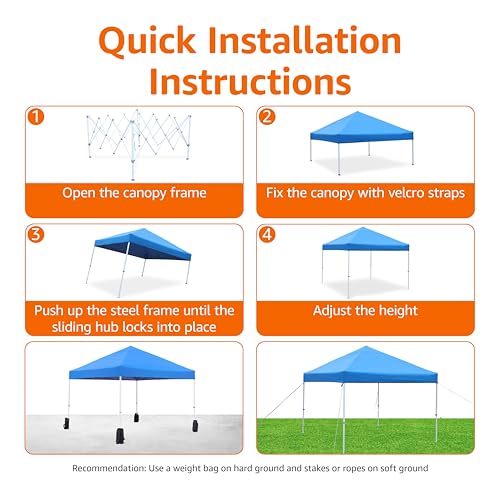 Quick Installation Instructions

1
Open the canopy frame

2
Fix the canopy with velcro straps

3
Push up the steel frame until the sliding hub locks into place

4
Adjust the height

Recommendation: Use a weight bag on hard ground and stakes or ropes on soft ground